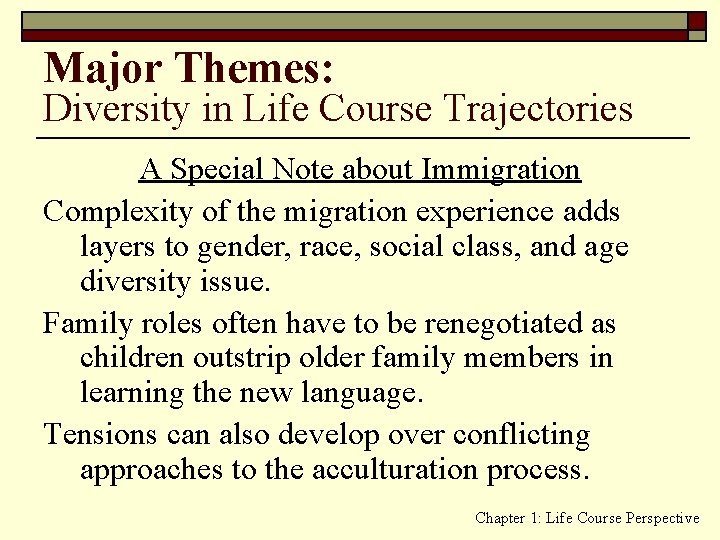 Major Themes:
Diversity in Life Course Trajectories

A Special Note about Immigration

Complexity of the migration experience adds layers to gender, race, social class, and age diversity issue.

Family roles often have to be renegotiated as children outstrip older family members in learning the new language.

Tensions can also develop over conflicting approaches to the acculturation process.

Chapter 1: Life Course Perspective